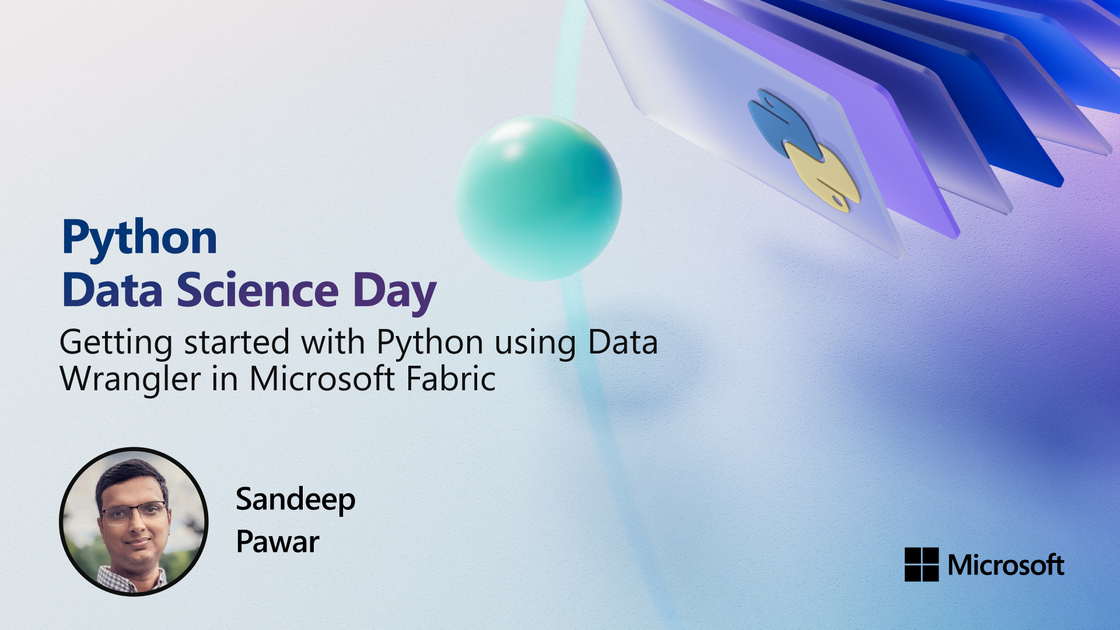 Python
Data Science Day

Getting started with Python using Data Wrangler in Microsoft Fabric

Sandeep
Pawar

Microsoft